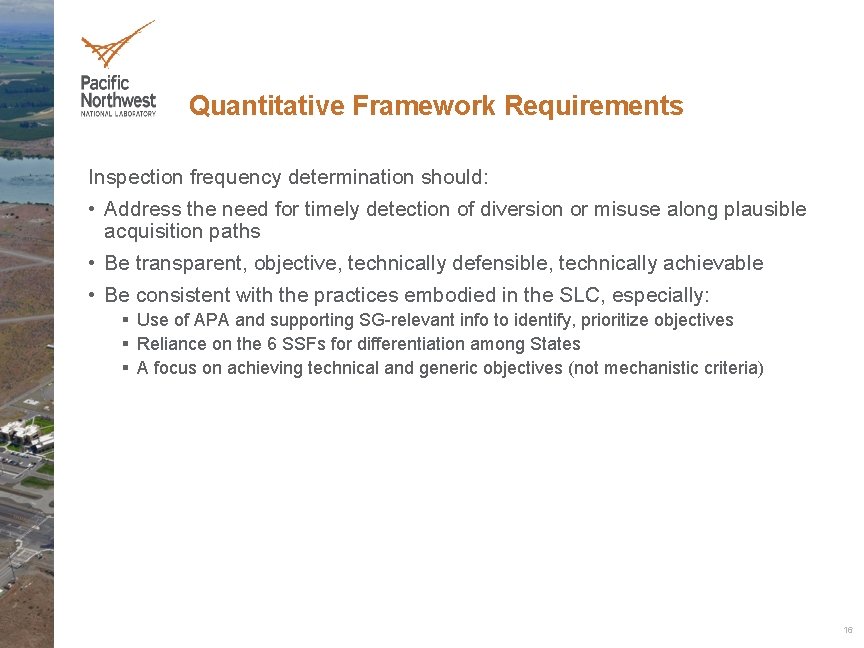 Pacific Northwest NATIONAL LABORATORY

Quantitative Framework Requirements

Inspection frequency determination should:

• Address the need for timely detection of diversion or misuse along plausible acquisition paths

• Be transparent, objective, technically defensible, technically achievable

• Be consistent with the practices embodied in the SLC, especially:

▪ Use of APA and supporting SG-relevant info to identify, prioritize objectives

▪ Reliance on the 6 SSFs for differentiation among States

▪ A focus on achieving technical and generic objectives (not mechanistic criteria)

16